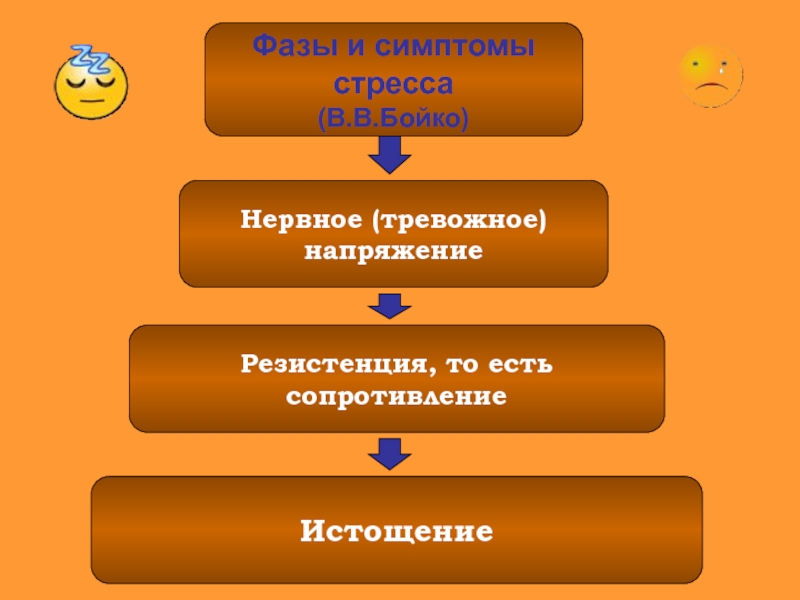 Фазы и симптомы стресса
(В.В.Бойко)

Нервное (тревожное) напряжение

Резистенция, то есть сопротивление

Истощение